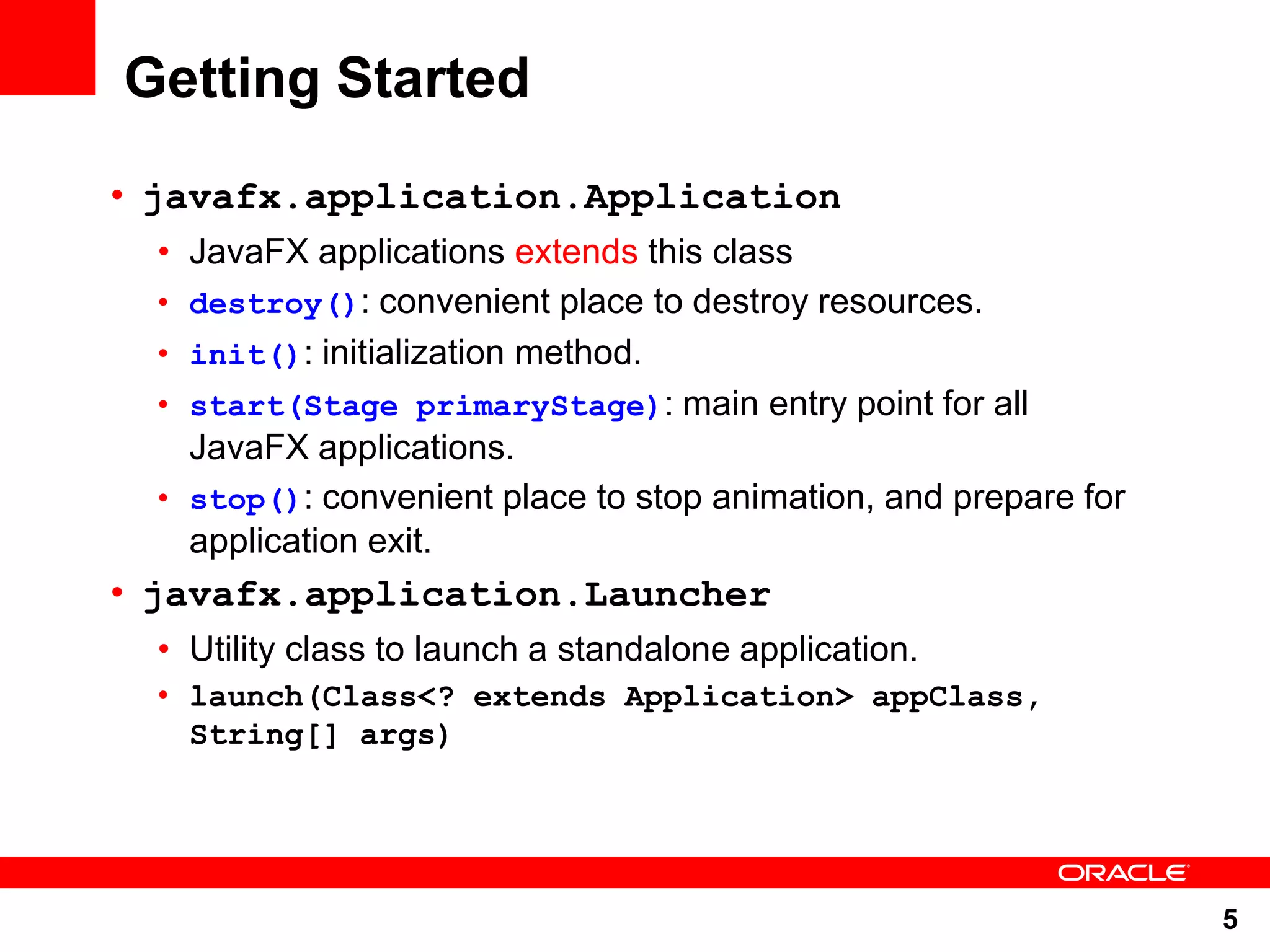 Getting Started

• javafx.application.Application
  • JavaFX applications extends this class
  • destroy(): convenient place to destroy resources.
  • init(): initialization method.
  • start(Stage primaryStage): main entry point for all JavaFX applications.
  • stop(): convenient place to stop animation, and prepare for application exit.
• javafx.application.Launcher
  • Utility class to launch a standalone application.
  • launch(Class<? extends Application> appClass, String[] args)

ORACLE

5